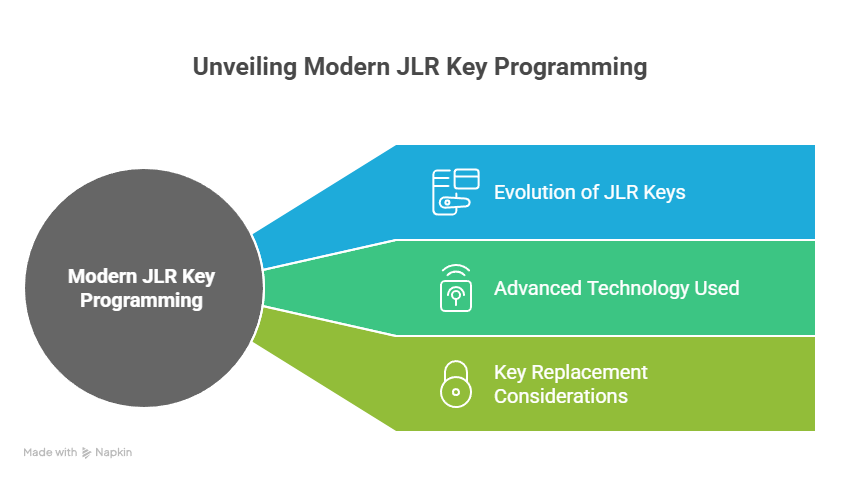 Unveiling Modern JLR Key Programming

Modern JLR Key Programming

Evolution of JLR Keys

Advanced Technology Used

Key Replacement Considerations

Made with Napkin